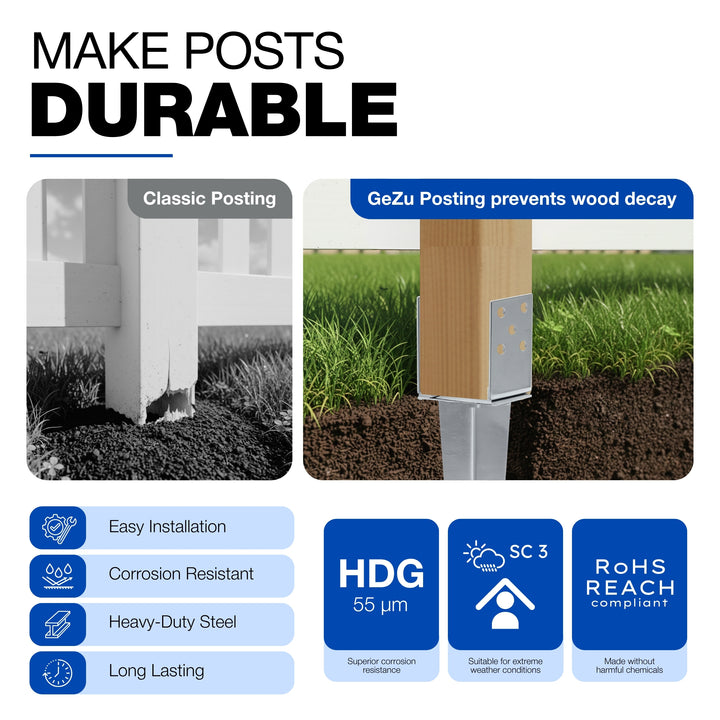 MAKE POSTS
DURABLE

Classic Posting

GeZu Posting prevents wood decay

Easy Installation

Corrosion Resistant

Heavy-Duty Steel

Long Lasting

HDG
55 µm

Superior corrosion resistance

SC 3

Suitable for extreme weather conditions

RoHS
REACH
compliant

Made without harmful chemicals